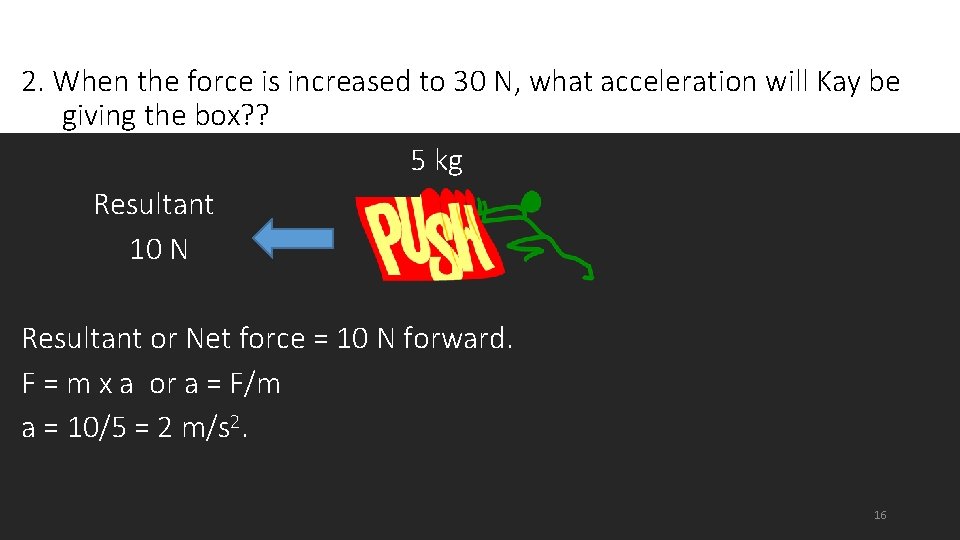 2. When the force is increased to 30 N, what acceleration will Kay be giving the box??

5 kg

Resultant
10 N

PUSH

Resultant or Net force = 10 N forward.

F = m x a or a = F/m

a = 10/5 = 2 m/s$^2$.

16